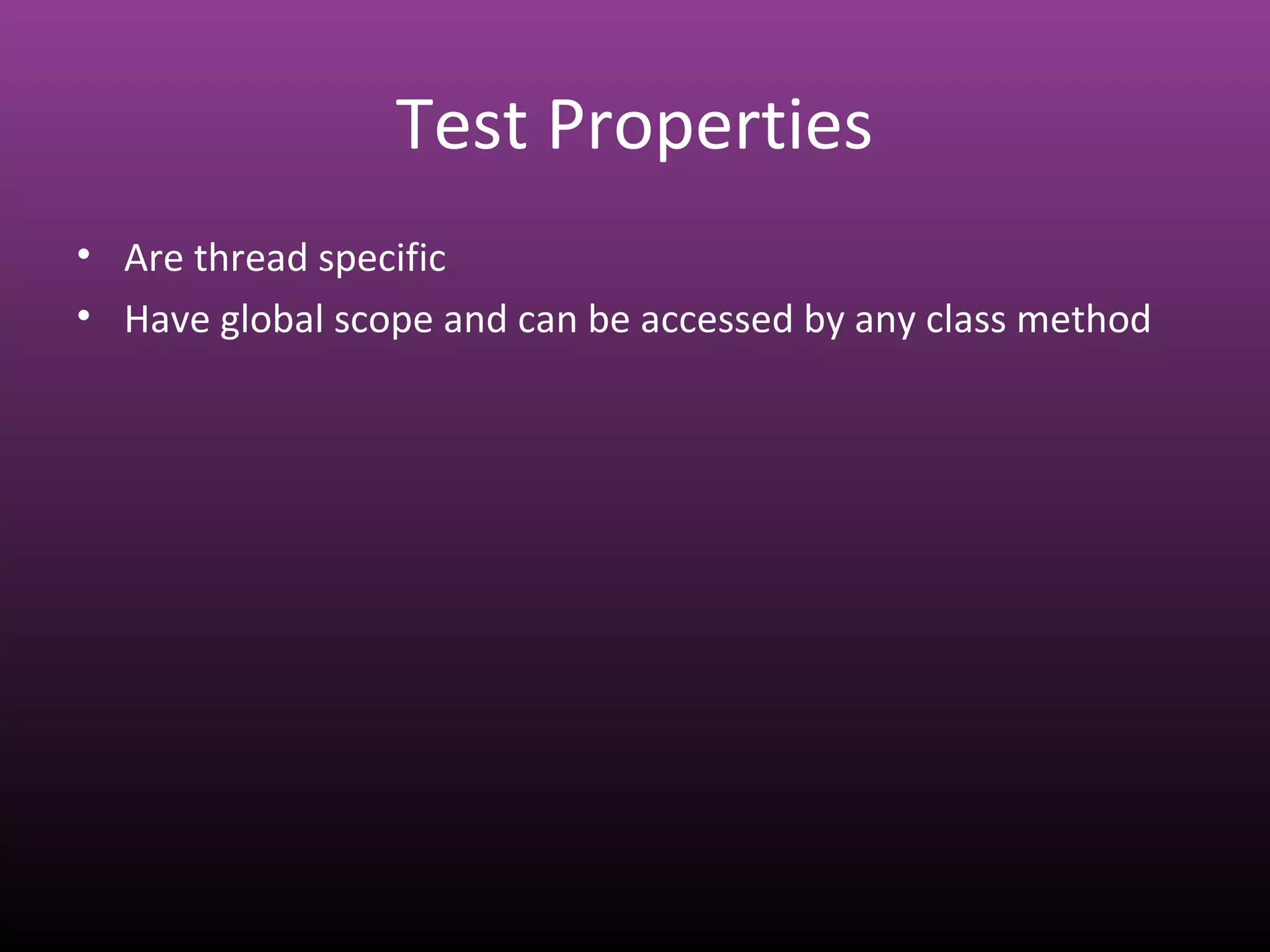 Test Properties

• Are thread specific
• Have global scope and can be accessed by any class method